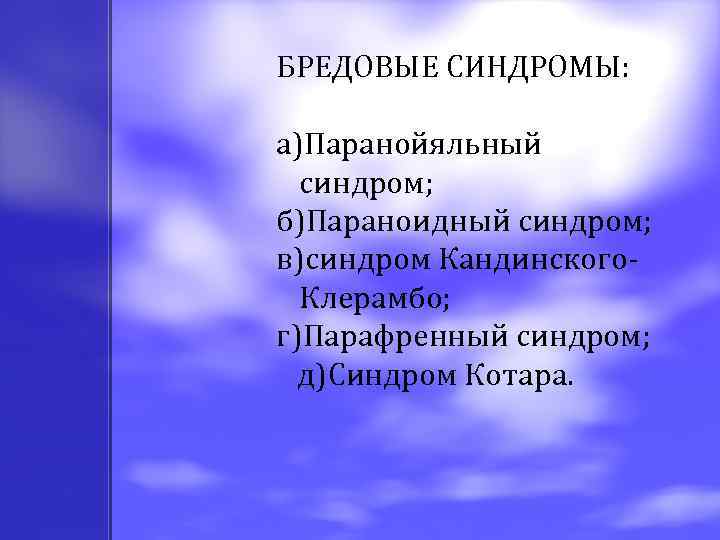 БРЕДОВЫЕ СИНДРОМЫ:

а)Паранойяльный синдром;
б)Параноидный синдром;
в)синдром Кандинского-Клерамбо;
г)Парафренный синдром;
д)Синдром Котара.